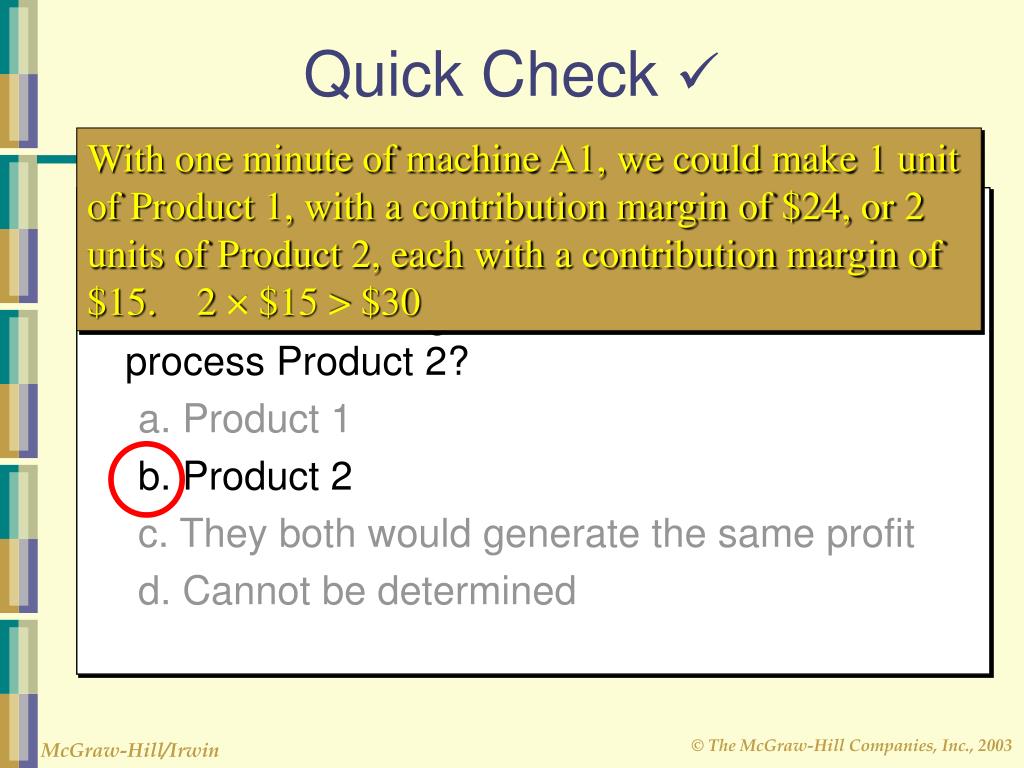 Quick Check ✓

With one minute of machine A1, we could make 1 unit of Product 1, with a contribution margin of \$24, or 2 units of Product 2, each with a contribution margin of \$15. $2 \times \$15 > \$30$

process Product 2?

a. Product 1

b. Product 2

c. They both would generate the same profit

d. Cannot be determined

McGraw-Hill/Irwin

© The McGraw-Hill Companies, Inc., 2003